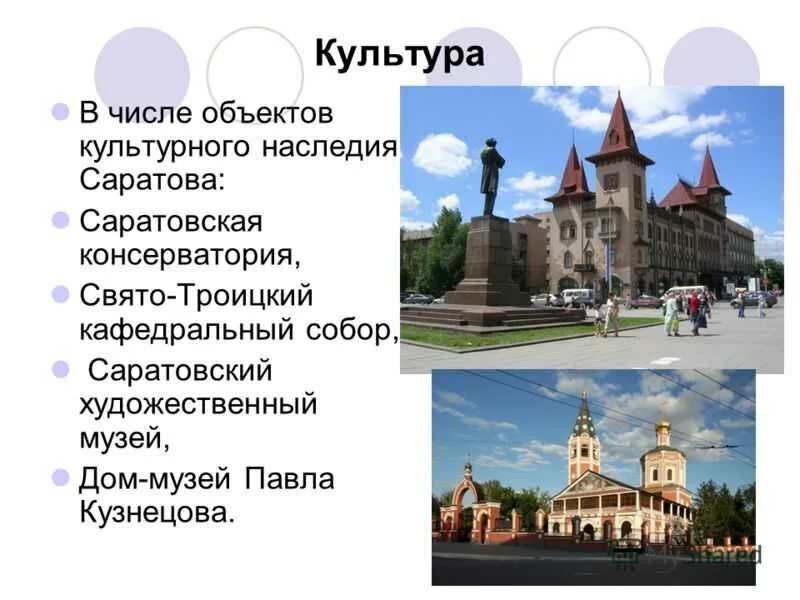 Культура

В числе объектов культурного наследия Саратова:

Саратовская консерватория,

Свято-Троицкий кафедральный собор,

Саратовский художественный музей,

Дом-музей Павла Кузнецова.

MyShared